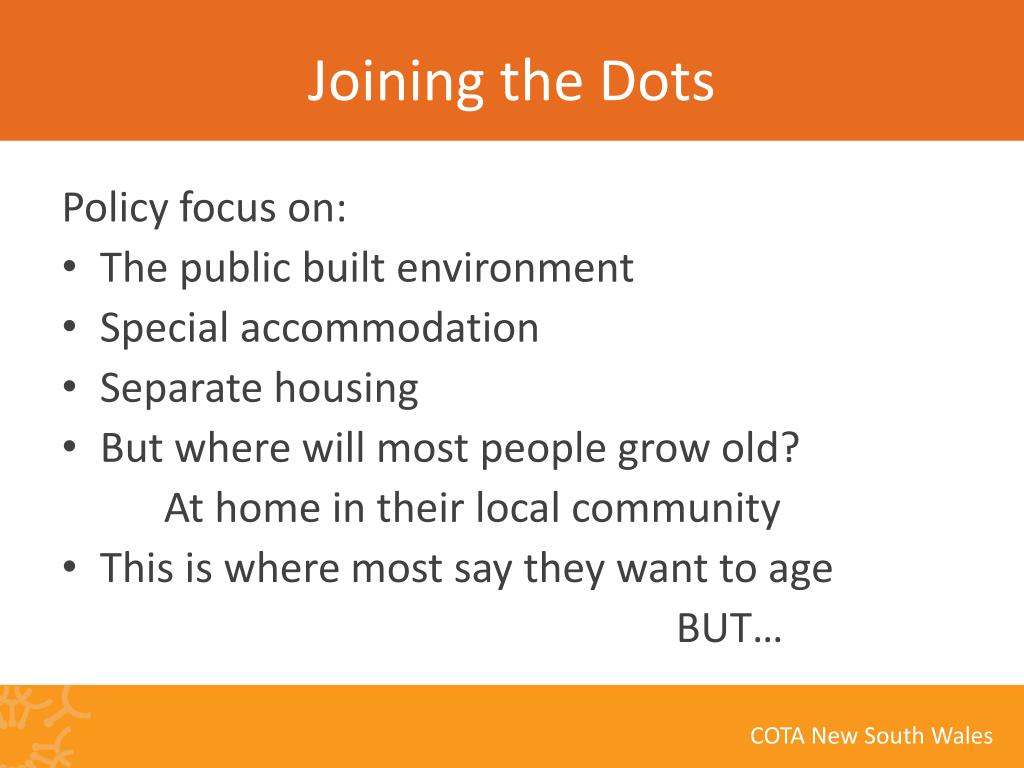 Joining the Dots

Policy focus on:
• The public built environment
• Special accommodation
• Separate housing
• But where will most people grow old?
At home in their local community
• This is where most say they want to age
BUT…

COTA New South Wales